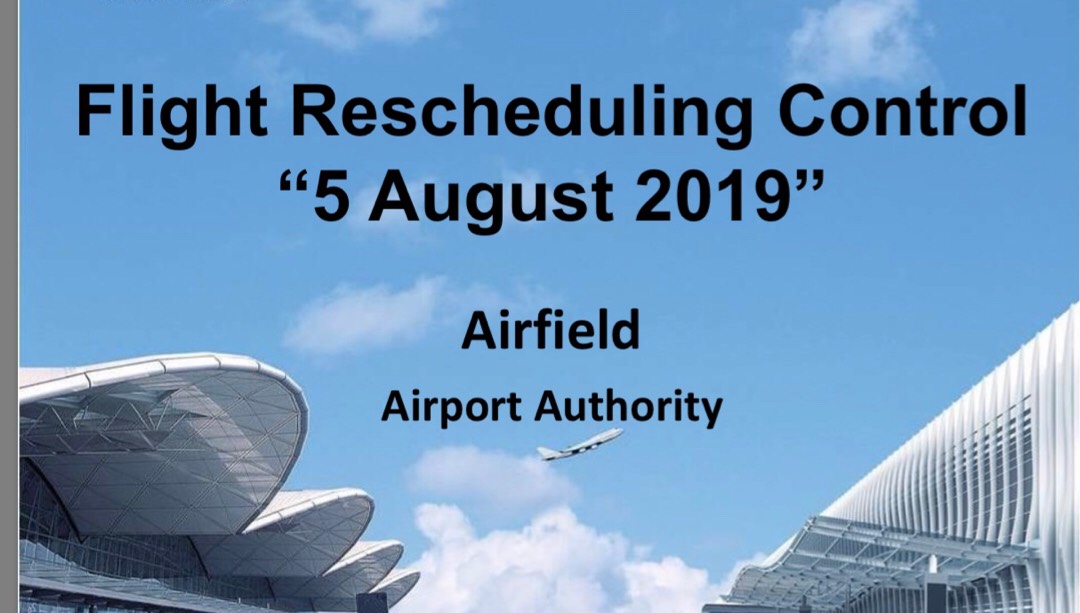 Flight Rescheduling Control
“5 August 2019”

Airfield

Airport Authority